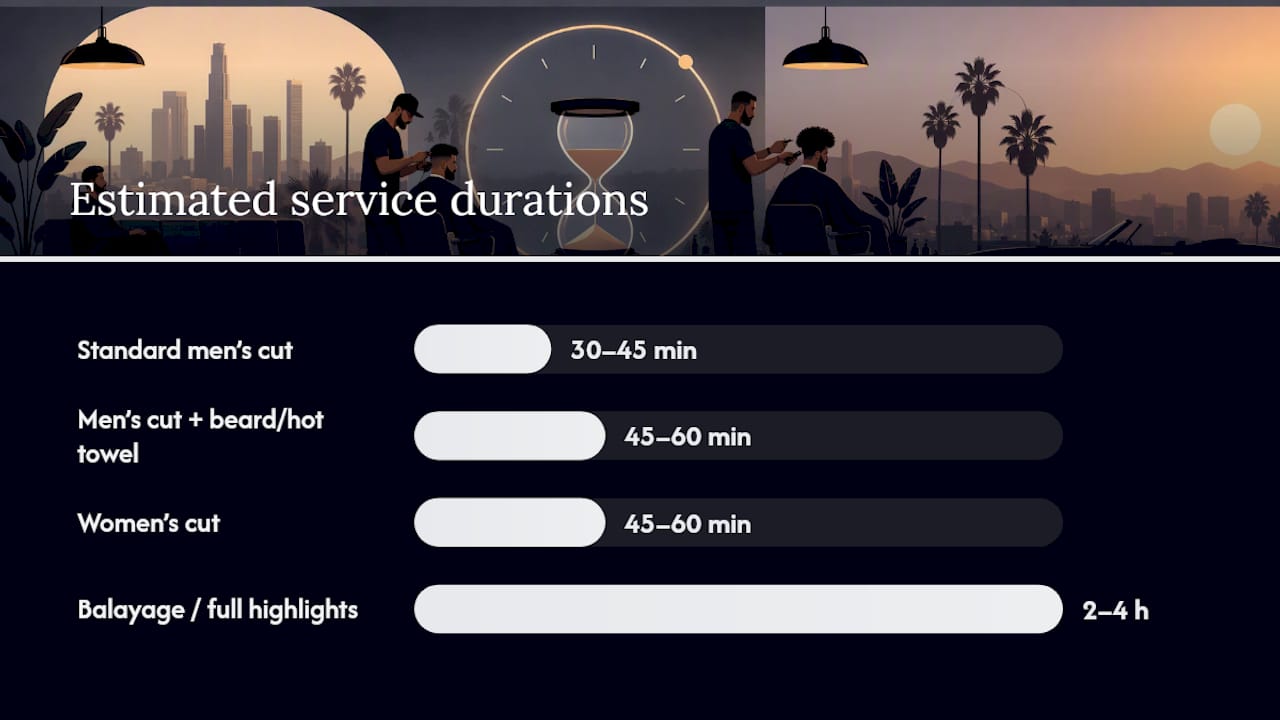 Estimated service durations

Standard men's cut 30–45 min

Men's cut + beard/hot towel 45–60 min

Women's cut 45–60 min

Balayage / full highlights 2–4 h